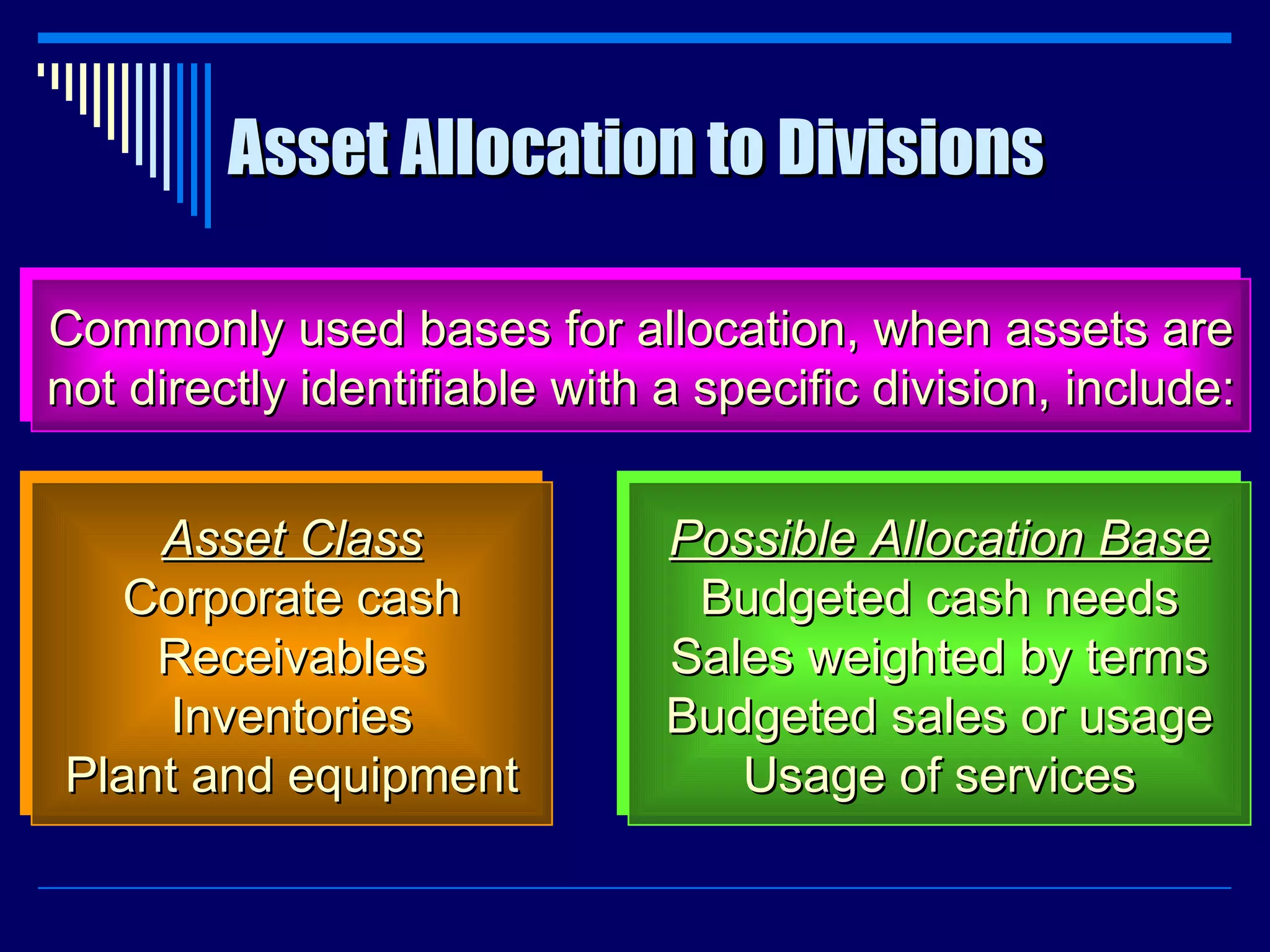 Asset Allocation to Divisions

Commonly used bases for allocation, when assets are not directly identifiable with a specific division, include:

Asset Class
Corporate cash
Receivables
Inventories
Plant and equipment

Possible Allocation Base
Budgeted cash needs
Sales weighted by terms
Budgeted sales or usage
Usage of services